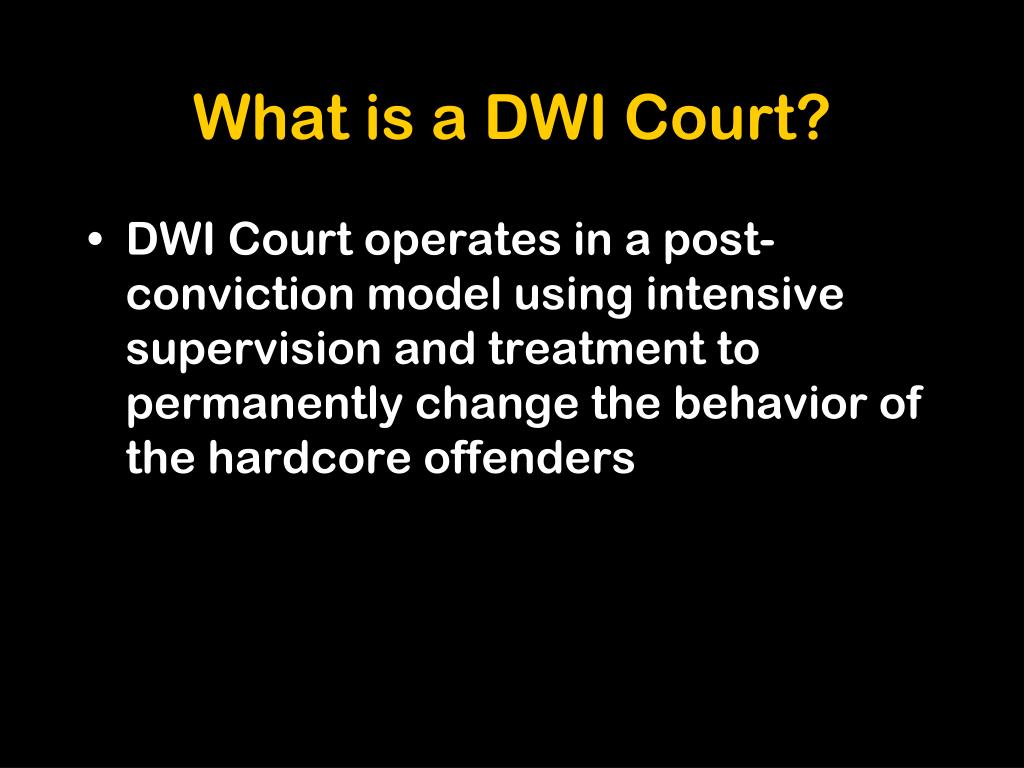 What is a DWI Court?

• DWI Court operates in a post-conviction model using intensive supervision and treatment to permanently change the behavior of the hardcore offenders